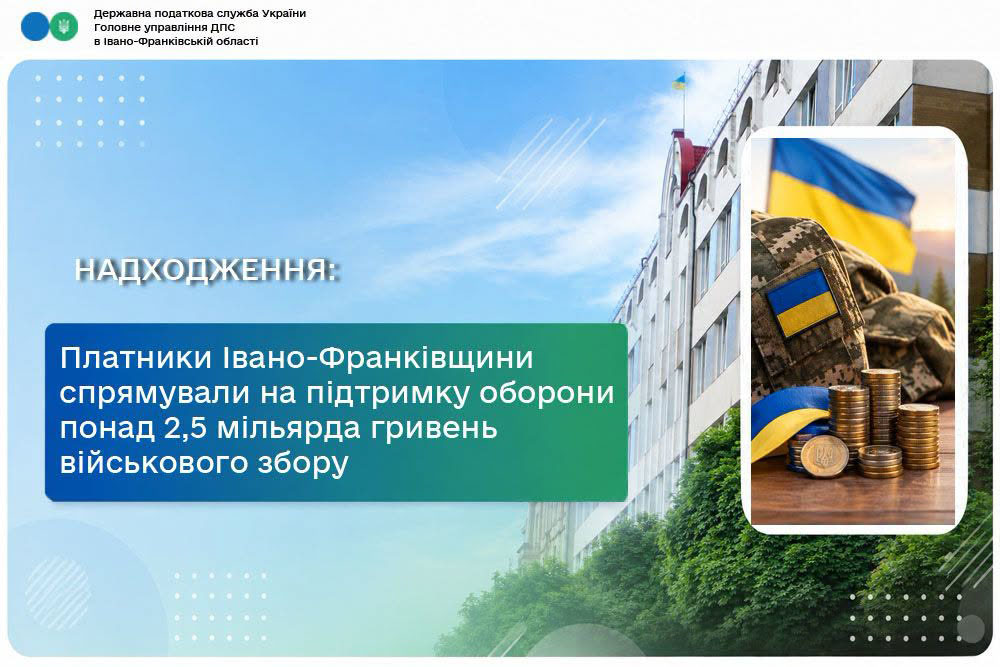 Державна податкова служба України
Головне управління ДПС
в Івано-Франківській області

НАДХОДЖЕННЯ:

Платники Івано-Франківщини спрямували на підтримку оборони понад 2,5 мільярда гривень військового збору